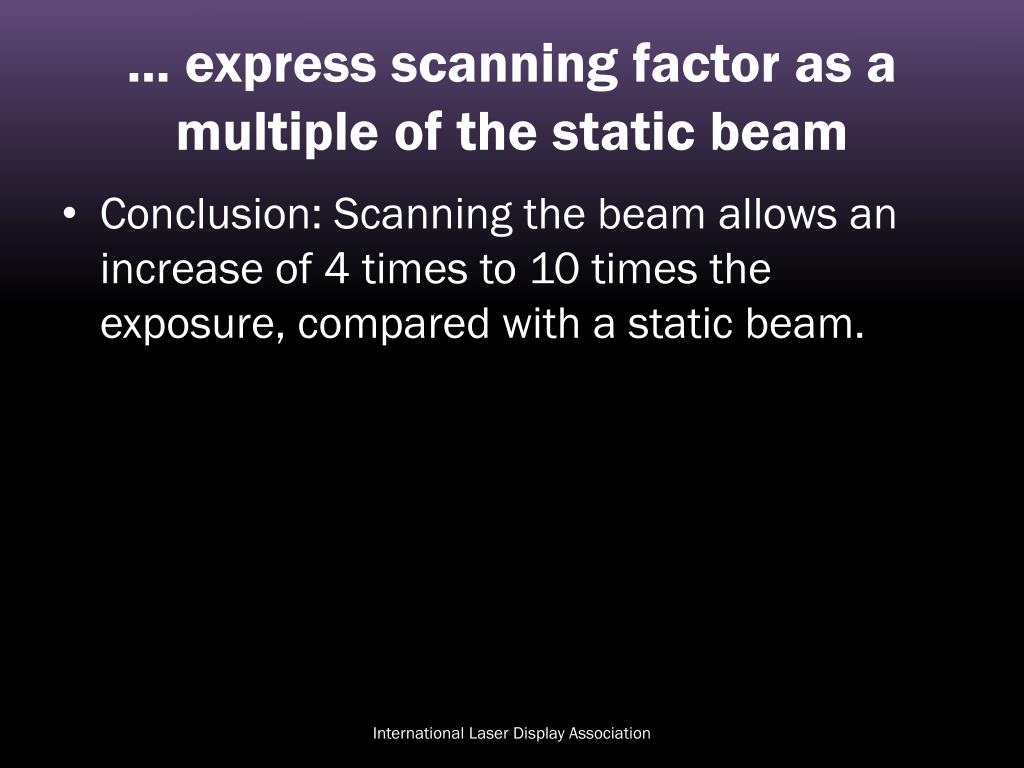 … express scanning factor as a multiple of the static beam

• Conclusion: Scanning the beam allows an increase of 4 times to 10 times the exposure, compared with a static beam.

International Laser Display Association